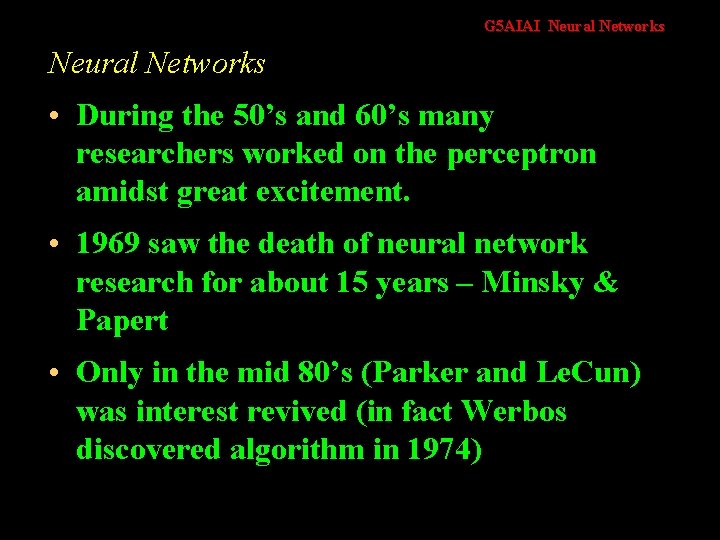 G5AIAI Neural Networks

Neural Networks

• During the 50's and 60's many researchers worked on the perceptron amidst great excitement.

• 1969 saw the death of neural network research for about 15 years – Minsky & Papert

• Only in the mid 80's (Parker and LeCun) was interest revived (in fact Werbos discovered algorithm in 1974)